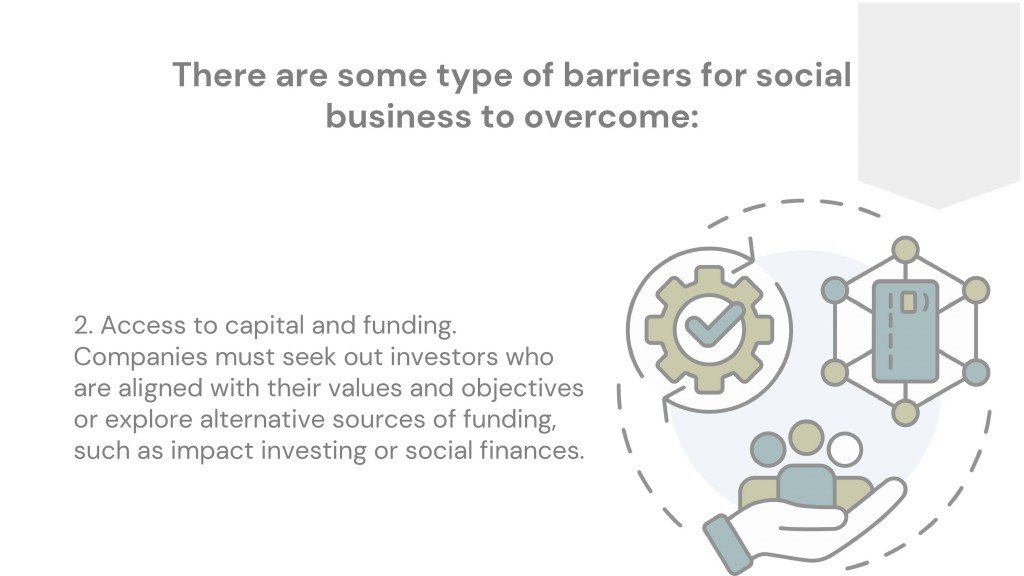 There are some type of barriers for social business to overcome:

2. Access to capital and funding. Companies must seek out investors who are aligned with their values and objectives or explore alternative sources of funding, such as impact investing or social finances.